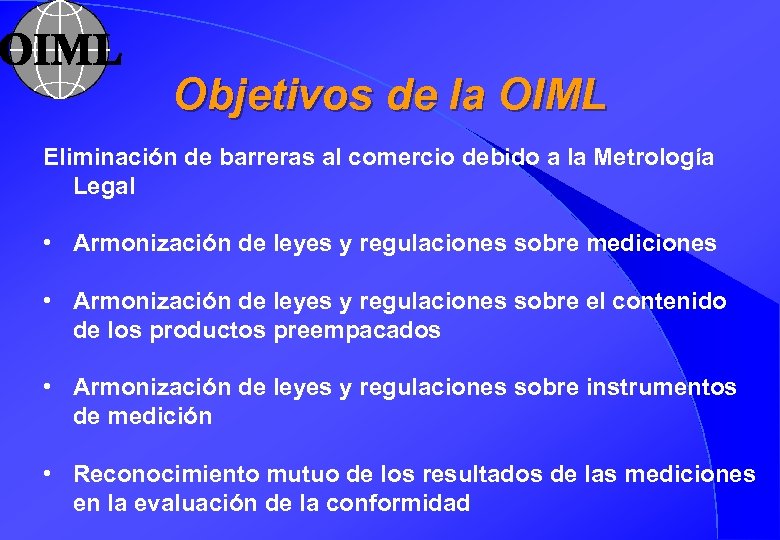 OIML

Objetivos de la OIML

Eliminación de barreras al comercio debido a la Metrología Legal

• Armonización de leyes y regulaciones sobre mediciones

• Armonización de leyes y regulaciones sobre el contenido de los productos preempacados

• Armonización de leyes y regulaciones sobre instrumentos de medición

• Reconocimiento mutuo de los resultados de las mediciones en la evaluación de la conformidad